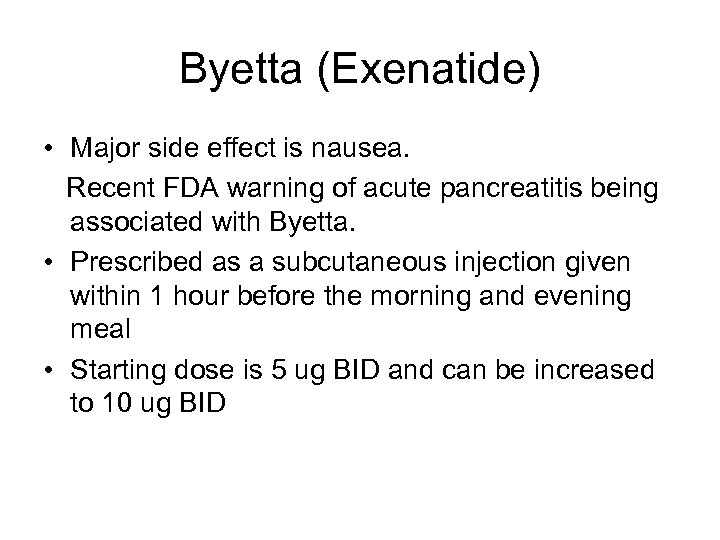 Byetta (Exenatide)

• Major side effect is nausea.
Recent FDA warning of acute pancreatitis being associated with Byetta.

• Prescribed as a subcutaneous injection given within 1 hour before the morning and evening meal

• Starting dose is 5 ug BID and can be increased to 10 ug BID